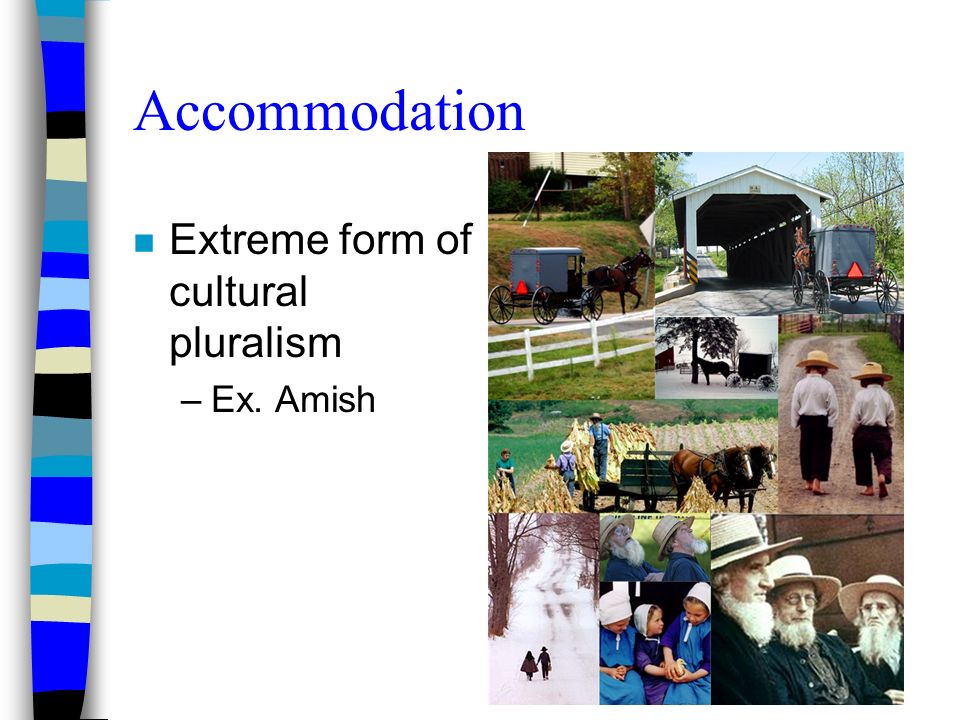 Accommodation

Extreme form of cultural pluralism
– Ex. Amish